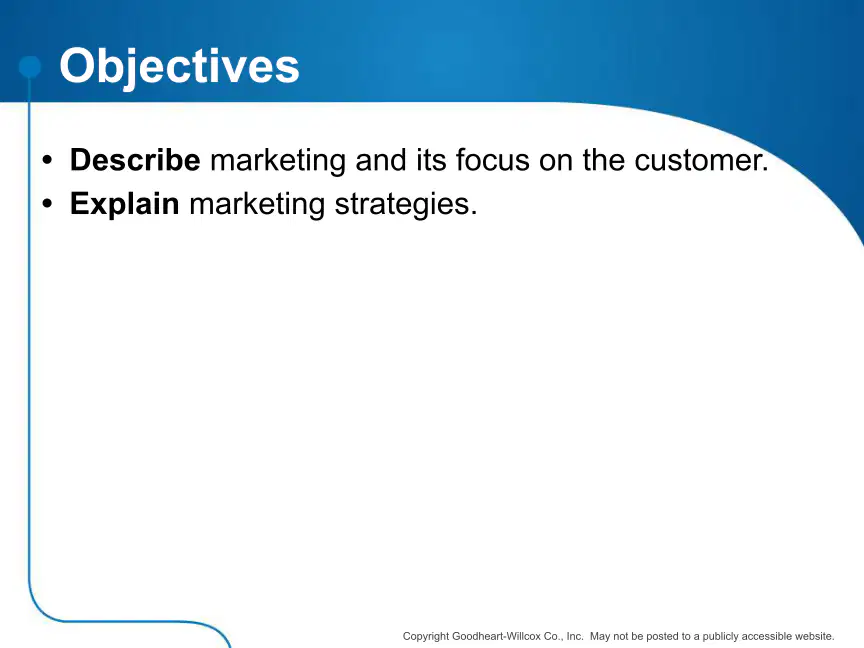 Objectives

• Describe marketing and its focus on the customer.
• Explain marketing strategies.

Copyright Goodheart-Willcox Co., Inc. May not be posted to a publicly accessible website.